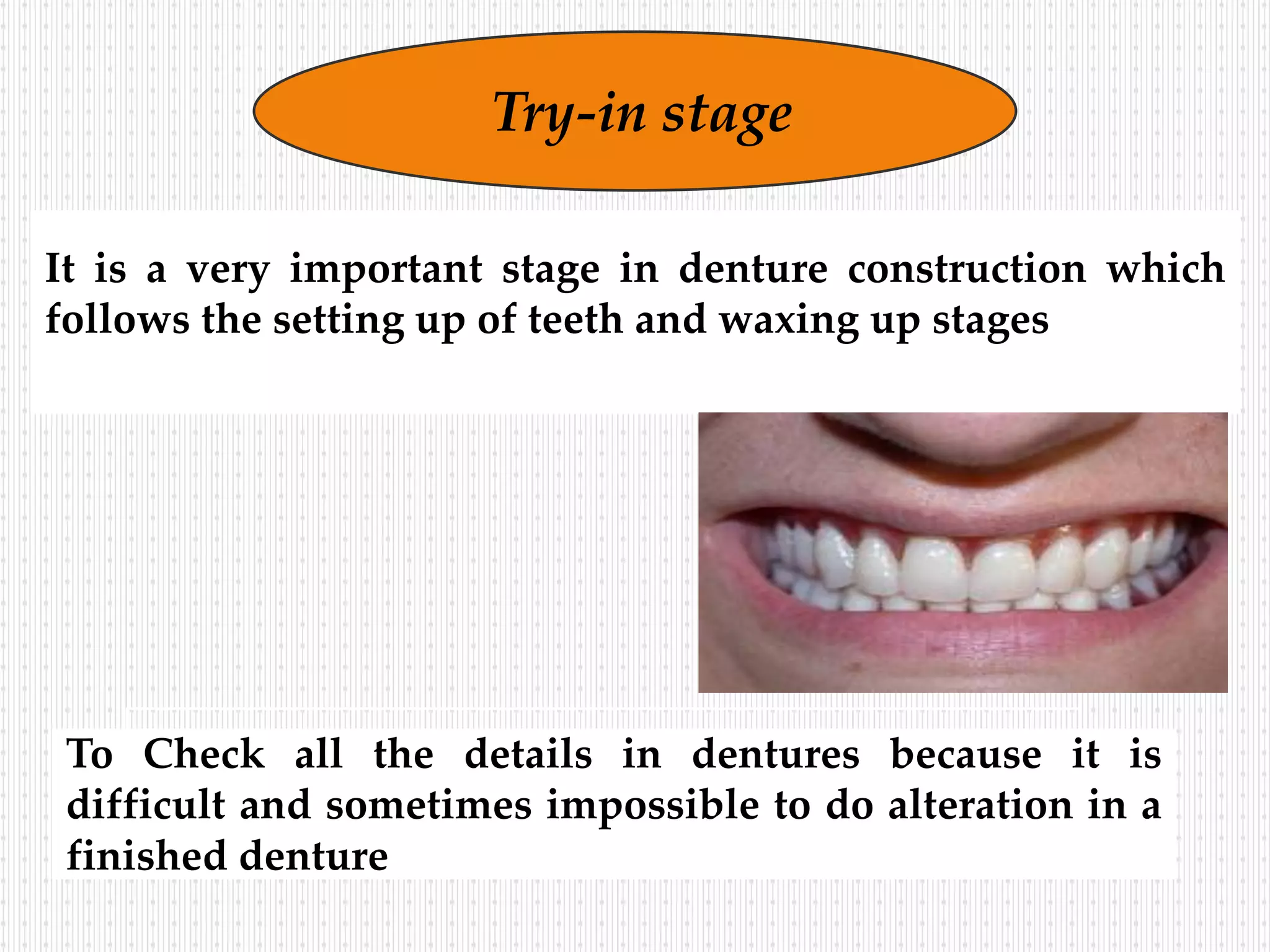 Try-in stage

It is a very important stage in denture construction which follows the setting up of teeth and waxing up stages

To Check all the details in dentures because it is difficult and sometimes impossible to do alteration in a finished denture